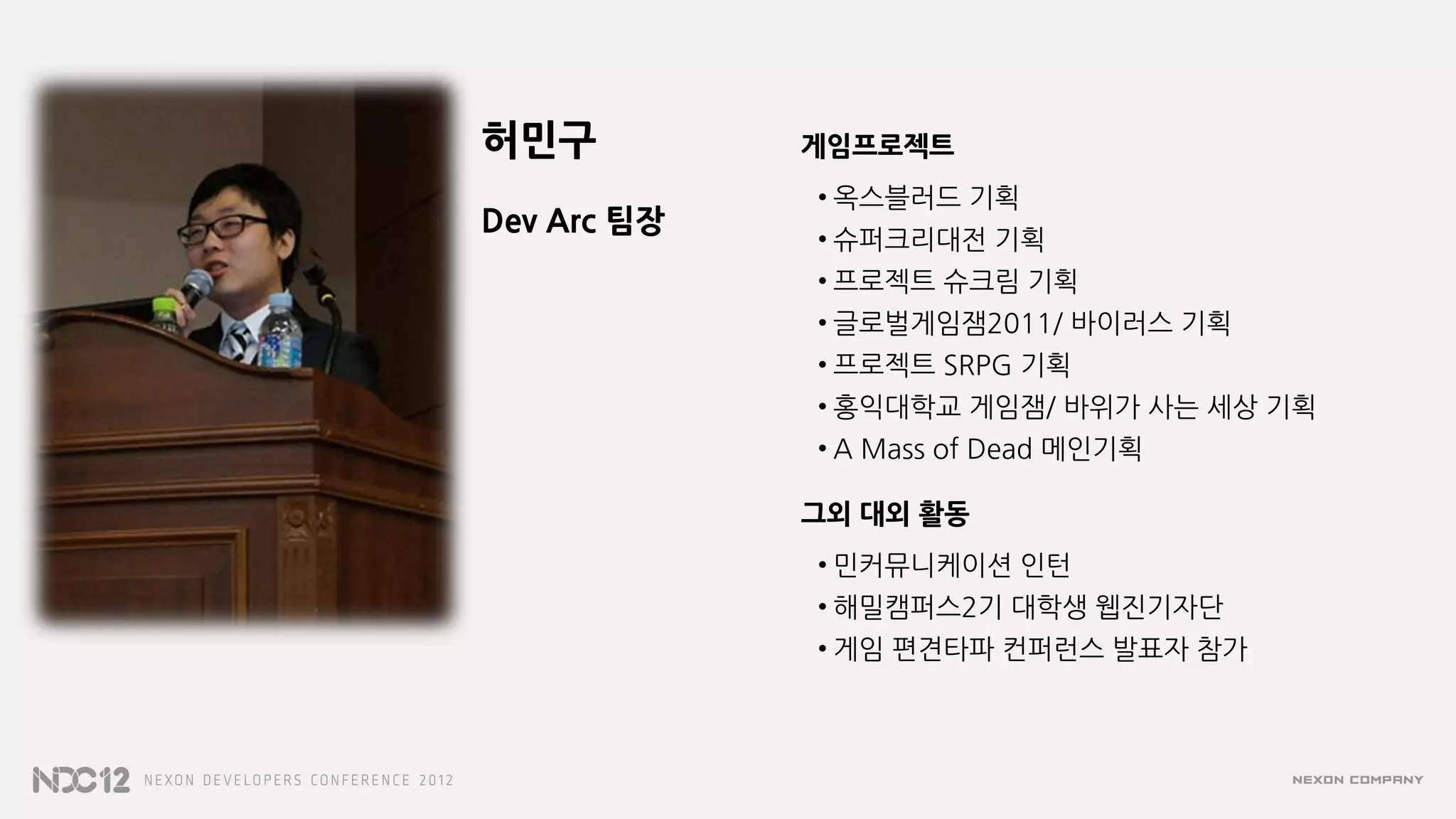 허민구

Dev Arc 팀장

게임프로젝트

• 옥스블러드 기획
• 슈퍼크리대전 기획
• 프로젝트 슈크림 기획
• 글로벌게임잼2011/ 바이러스 기획
• 프로젝트 SRPG 기획
• 홍익대학교 게임잼/ 바위가 사는 세상 기획
• A Mass of Dead 메인기획

그외 대외 활동

• 민커뮤니케이션 인턴
• 해밀캠퍼스2기 대학생 웹진기자단
• 게임 편견타파 컨퍼런스 발표자 참가

NDC12 NEXON DEVELOPERS CONFERENCE 2012

NEXON COMPANY